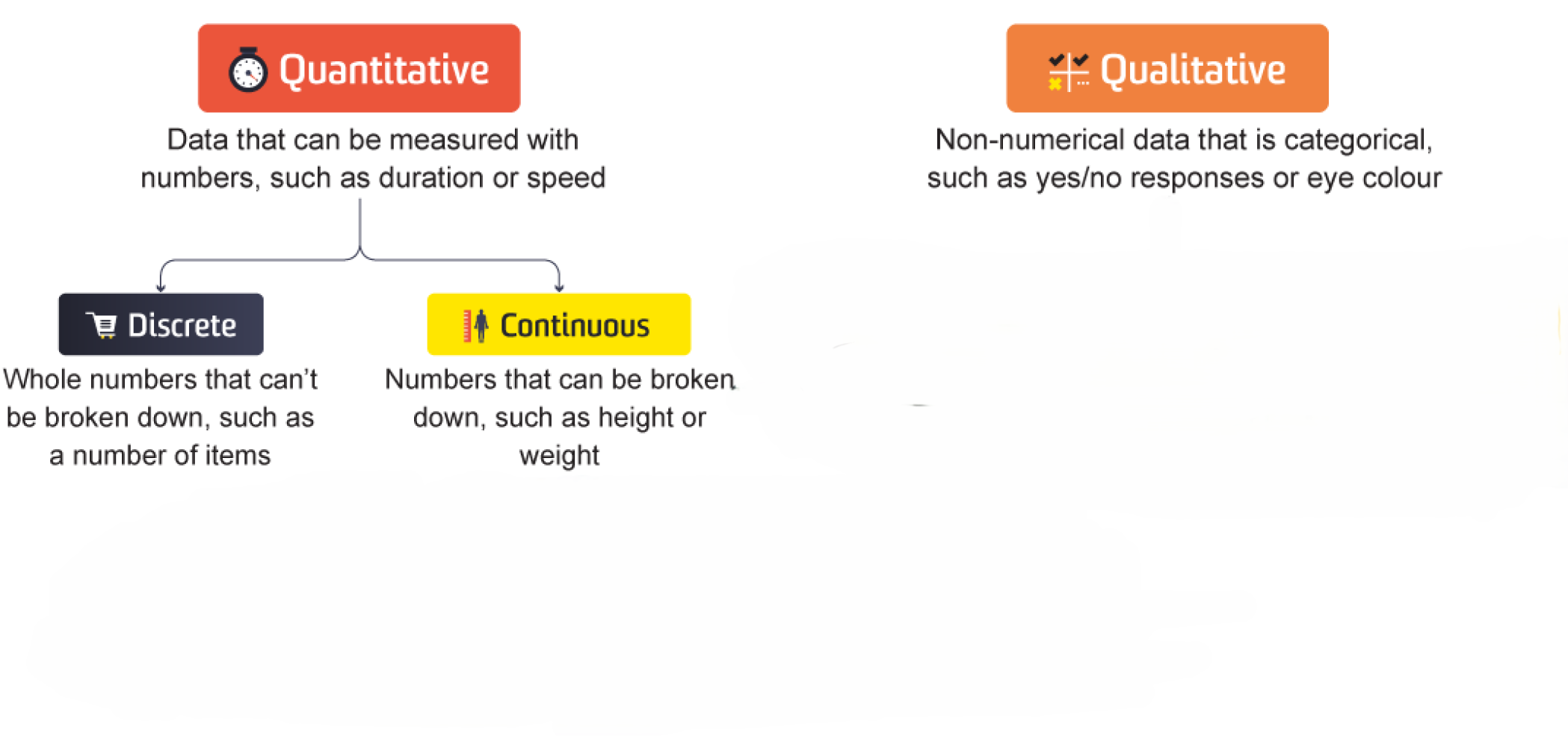 Quantitative

Data that can be measured with numbers, such as duration or speed

Discrete

Whole numbers that can't be broken down, such as a number of items

Continuous

Numbers that can be broken down, such as height or weight

Qualitative

Non-numerical data that is categorical, such as yes/no responses or eye colour